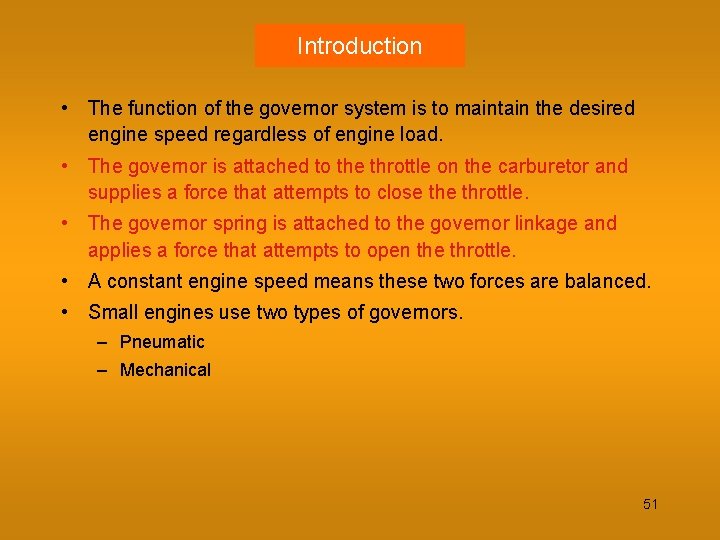 Introduction

• The function of the governor system is to maintain the desired engine speed regardless of engine load.
• The governor is attached to the throttle on the carburetor and supplies a force that attempts to close the throttle.
• The governor spring is attached to the governor linkage and applies a force that attempts to open the throttle.
• A constant engine speed means these two forces are balanced.
• Small engines use two types of governors.
– Pneumatic
– Mechanical

51